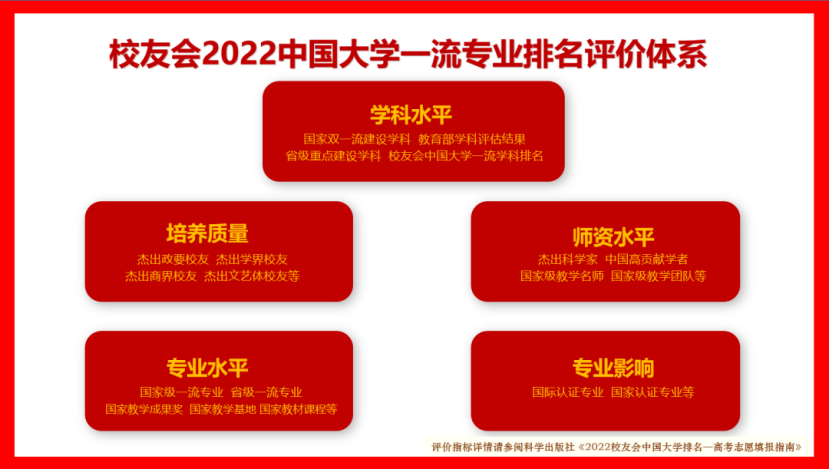 校友会2022中国大学一流专业排名评价体系

学科水平
国家双一流建设学科 教育部学科评估结果
省级重点建设学科 校友会中国大学一流学科排名

培养质量
杰出政要校友 杰出学界校友
杰出商界校友 杰出文艺体校友等

师资水平
杰出科学家 中国高贡献学者
国家级教学名师 国家级教学团队等

专业水平
国家级一流专业 省级一流专业
国家教学成果奖 国家教学基地 国家教材课程等

专业影响
国际认证专业 国家认证专业等

评价指标详情请参阅科学出版社《2022校友会中国大学排名—高考志愿填报指南》